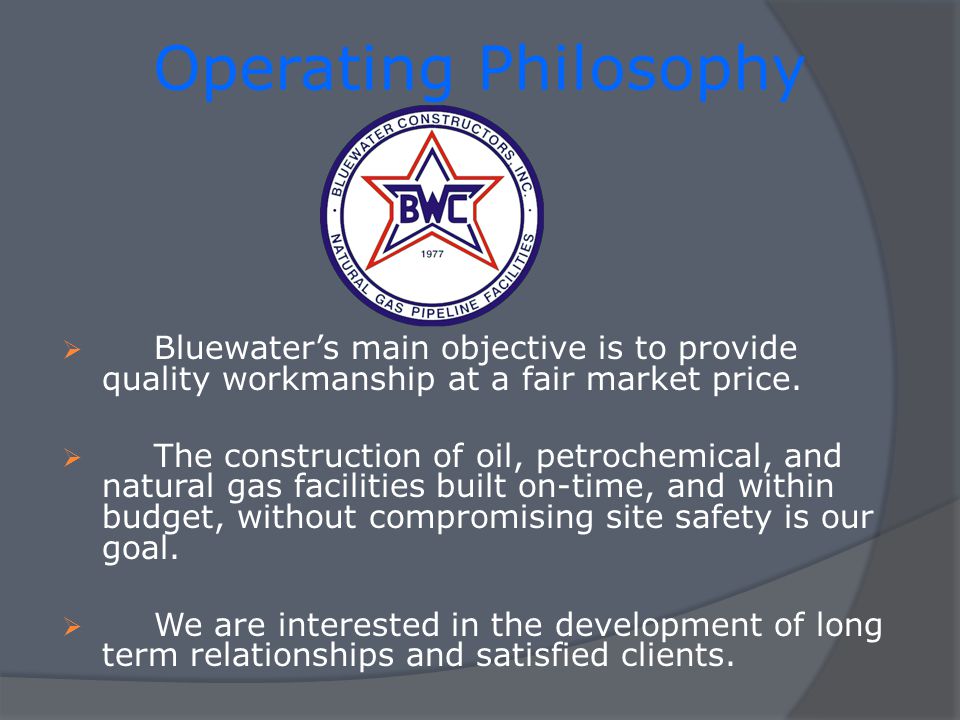 Operating Philosophy

BLUEWATER CONSTRUCTORS, INC.
BWC
1977
NATURAL GAS PIPELINE FACILITIES

➢ Bluewater's main objective is to provide quality workmanship at a fair market price.

➢ The construction of oil, petrochemical, and natural gas facilities built on-time, and within budget, without compromising site safety is our goal.

➢ We are interested in the development of long term relationships and satisfied clients.